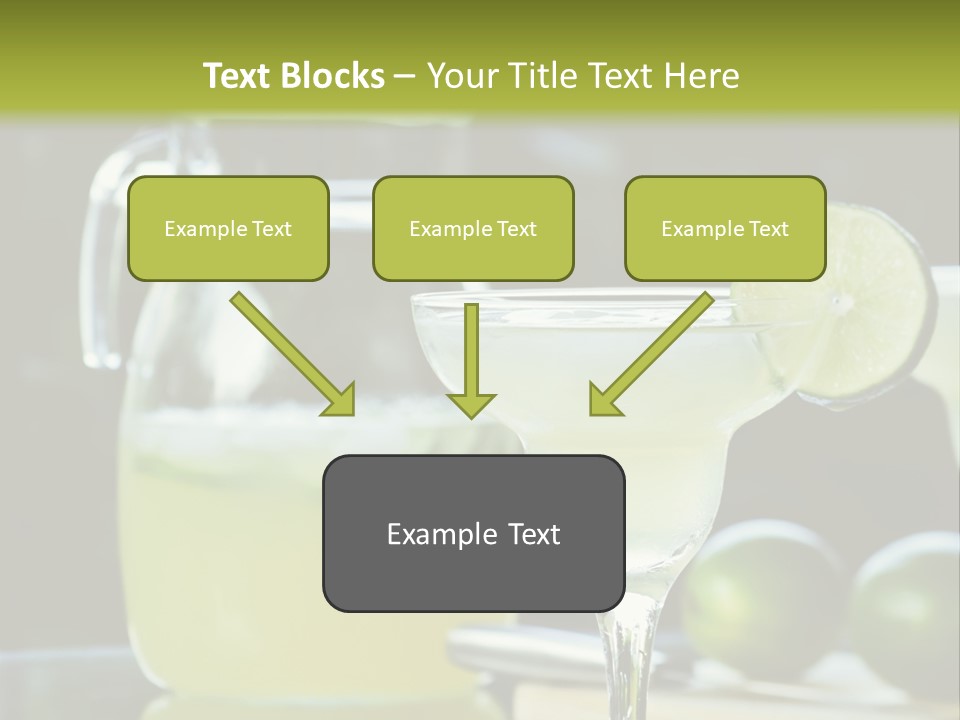 Text Blocks – Your Title Text Here

Example Text

Example Text

Example Text

Example Text